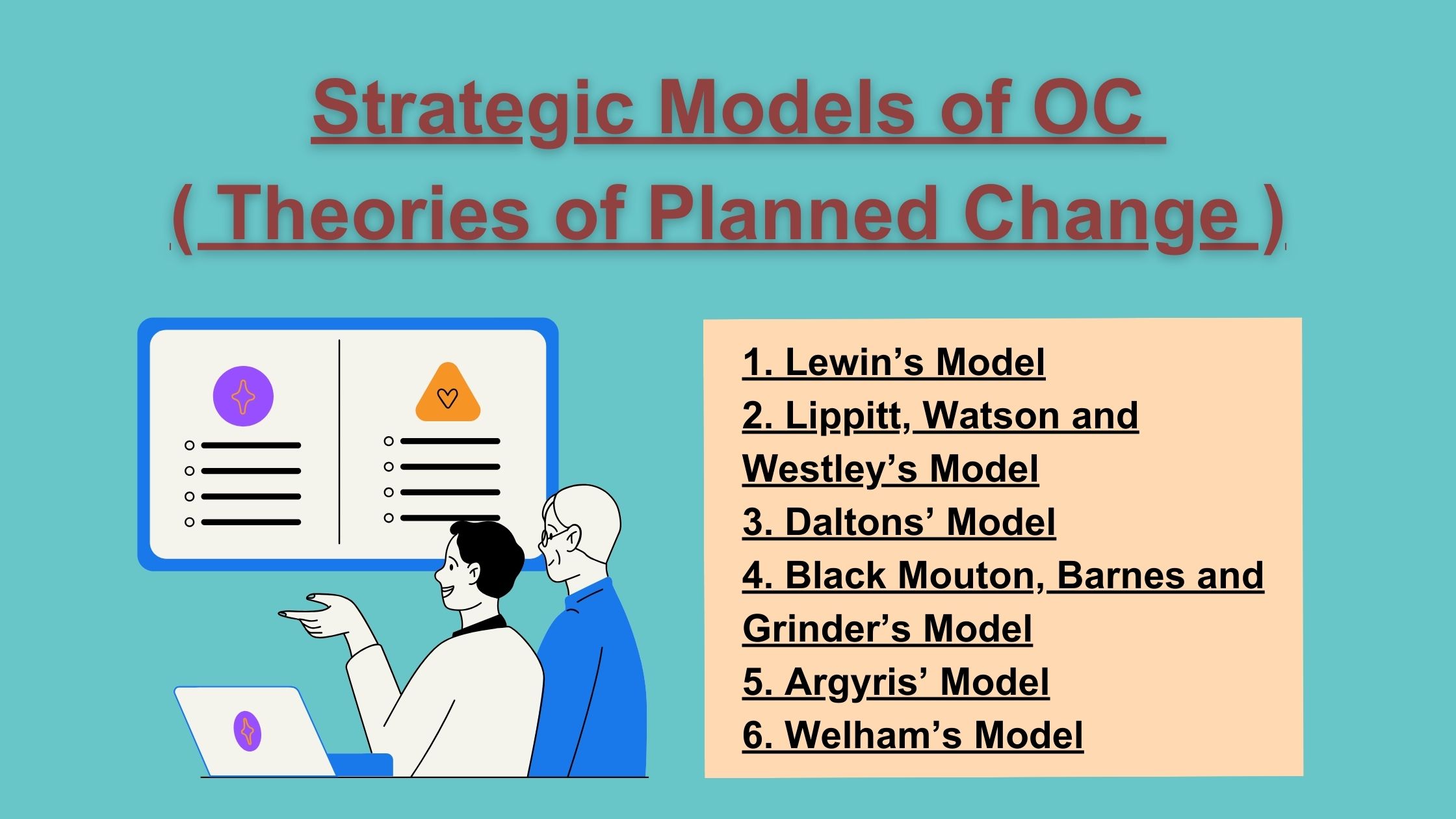 Strategic Models of OC
( Theories of Planned Change )

1. Lewin's Model
2. Lippitt, Watson and Westley's Model
3. Daltons' Model
4. Black Mouton, Barnes and Grinder's Model
5. Argyris' Model
6. Welham's Model